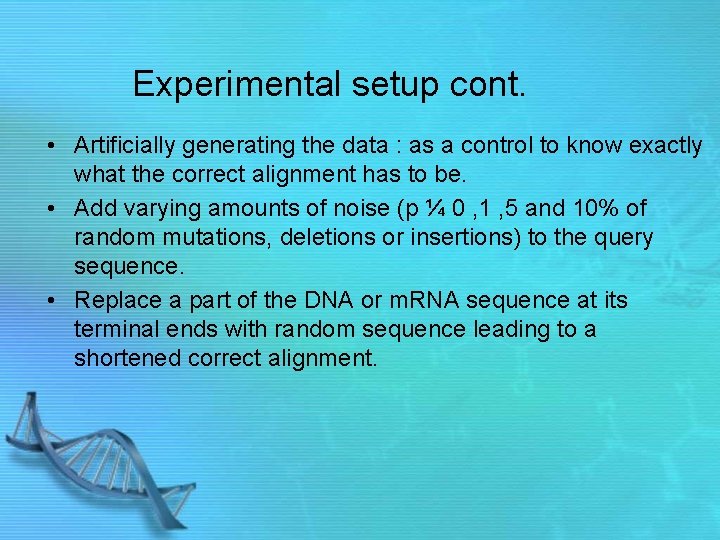 Experimental setup cont.

• Artificially generating the data : as a control to know exactly what the correct alignment has to be.

• Add varying amounts of noise (p ¼ 0 ,1 ,5 and 10% of random mutations, deletions or insertions) to the query sequence.

• Replace a part of the DNA or mRNA sequence at its terminal ends with random sequence leading to a shortened correct alignment.